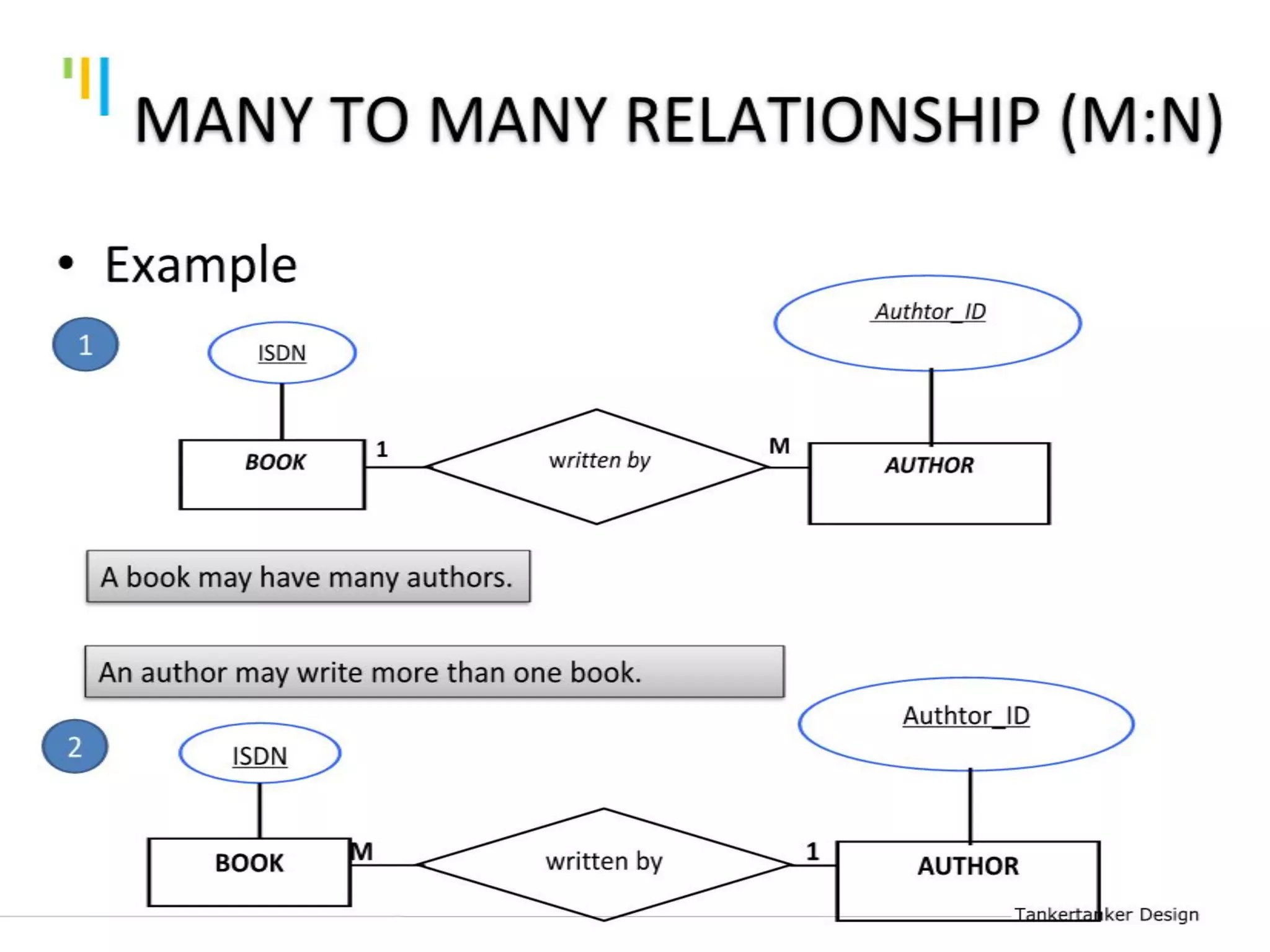 MANY TO MANY RELATIONSHIP (M:N)

• Example

1

ISDN

Authtor_ID

BOOK

1

written by

M

AUTHOR

A book may have many authors.

An author may write more than one book.

2

ISDN

Authtor_ID

BOOK

M

written by

1

AUTHOR

Tankertanker Design